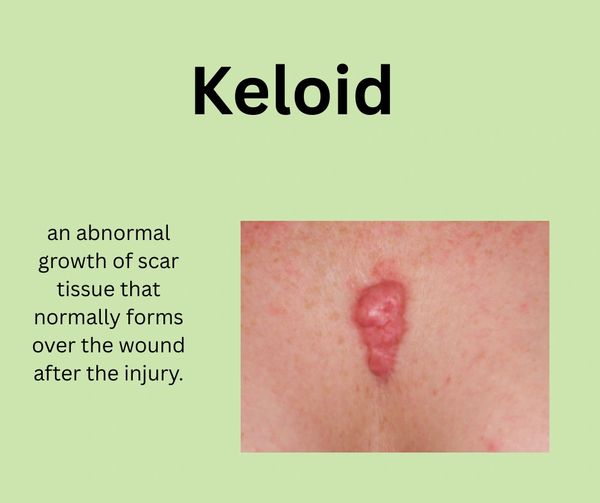 Keloid

an abnormal growth of scar tissue that normally forms over the wound after the injury.